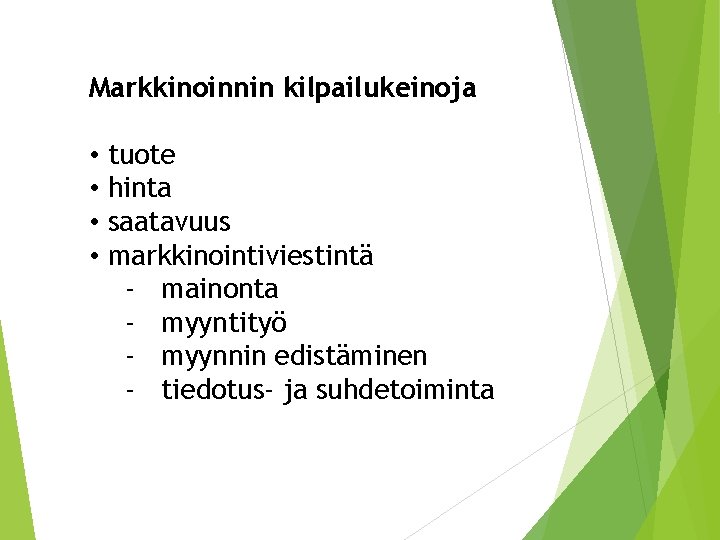 Markkinoinnin kilpailukeinoja

• tuote
• hinta
• saatavuus
• markkinointiviestintä
- mainonta
- myyntityö
- myynnin edistäminen
- tiedotus- ja suhdetoiminta